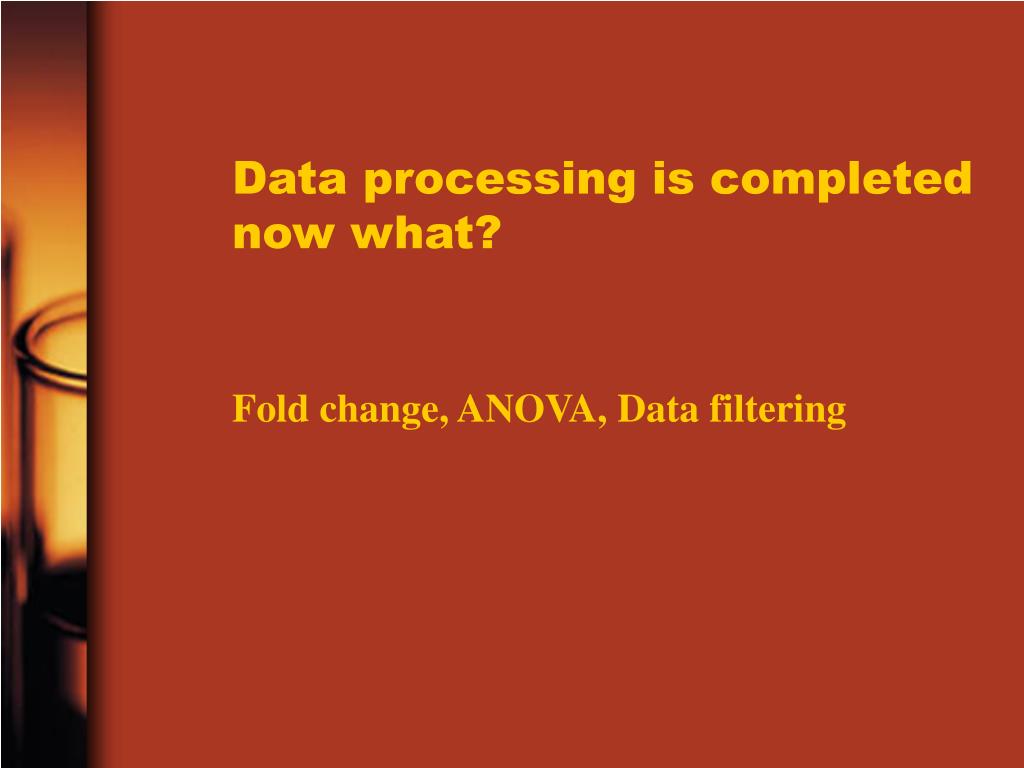 Data processing is completed now what?

Fold change, ANOVA, Data filtering